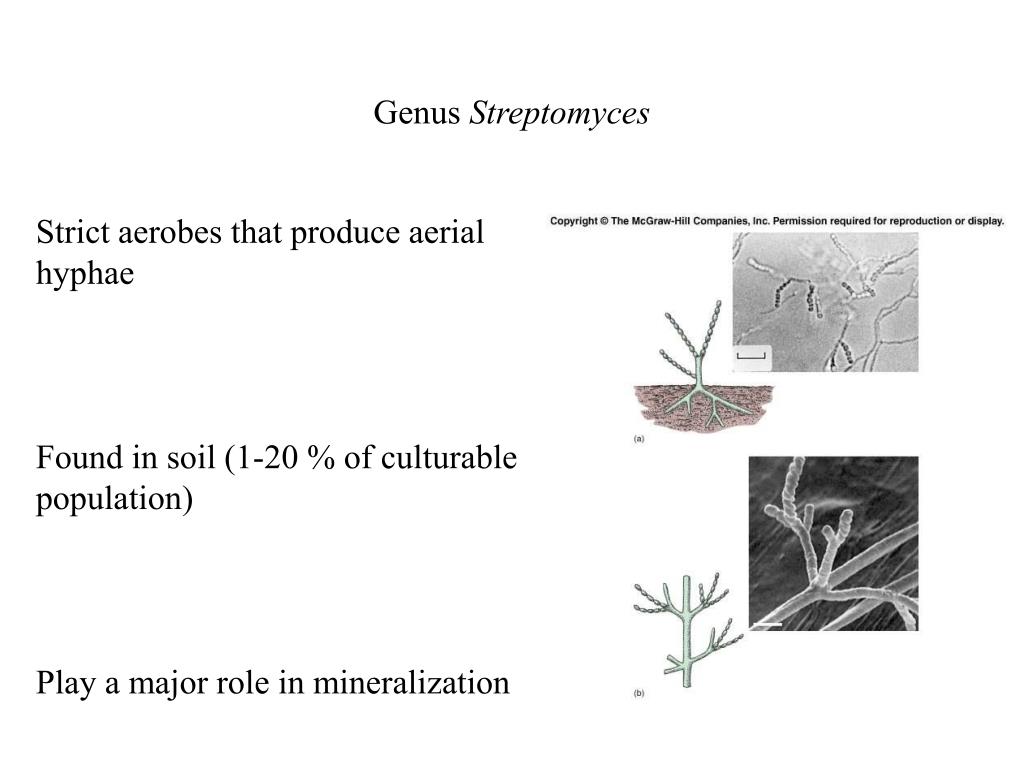 Genus Streptomyces

Strict aerobes that produce aerial hyphae

Found in soil (1-20 % of culturable population)

Play a major role in mineralization

Copyright © The McGraw-Hill Companies, Inc. Permission required for reproduction or display.

(a)

(b)